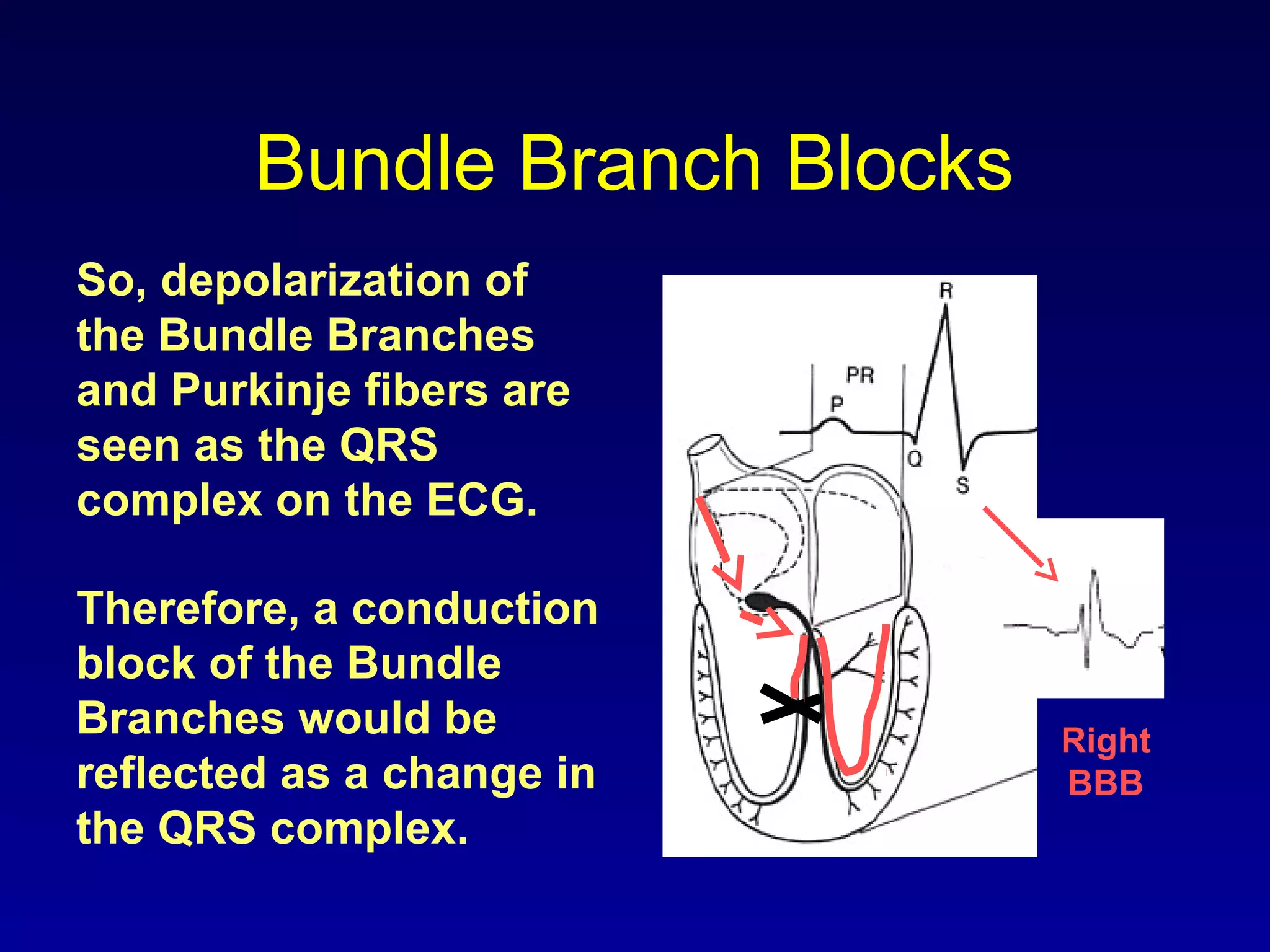 Bundle Branch Blocks

So, depolarization of the Bundle Branches and Purkinje fibers are seen as the QRS complex on the ECG.

Therefore, a conduction block of the Bundle Branches would be reflected as a change in the QRS complex.

R
PR
P
Q
S

Right BBB